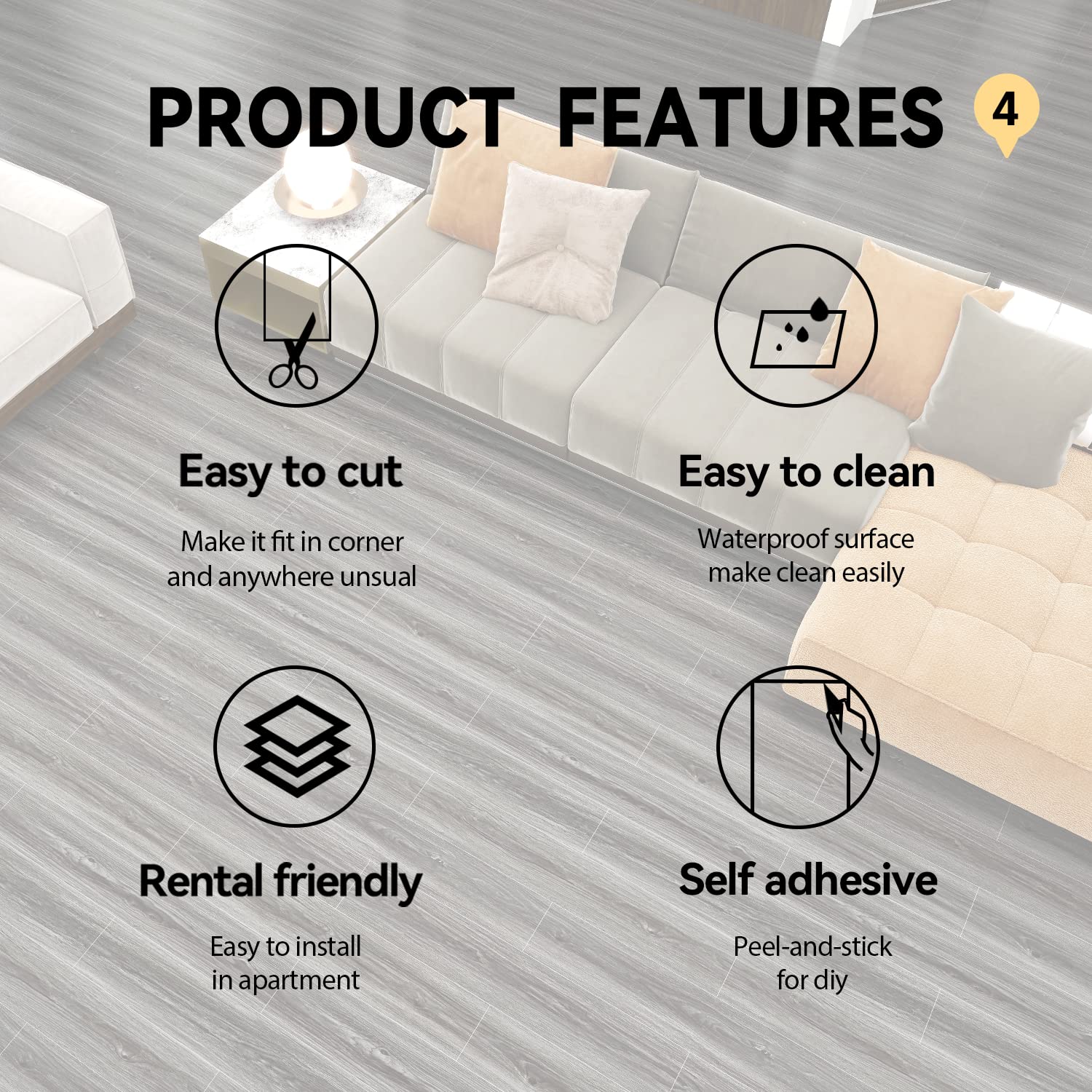 PRODUCT FEATURES 4

Easy to cut

Make it fit in corner and anywhere unsual

Easy to clean

Waterproof surface make clean easily

Rental friendly

Easy to install in apartment

Self adhesive

Peel-and-stick for diy